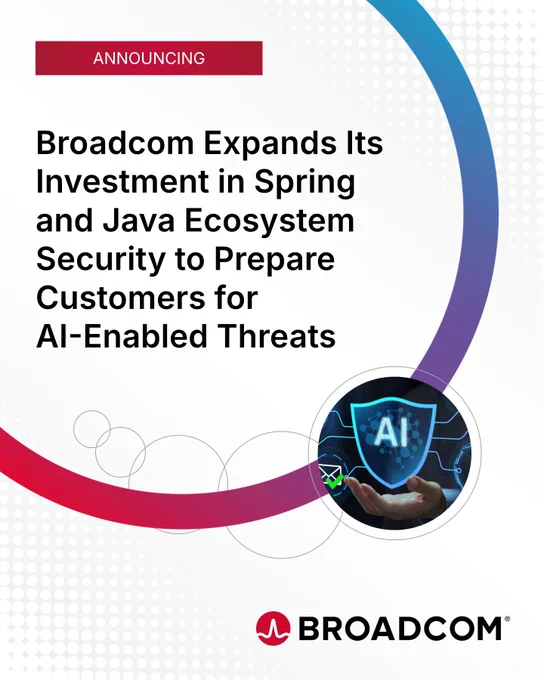 ANNOUNCING

Broadcom Expands Its Investment in Spring and Java Ecosystem Security to Prepare Customers for AI-Enabled Threats

AI

BROADCOM®